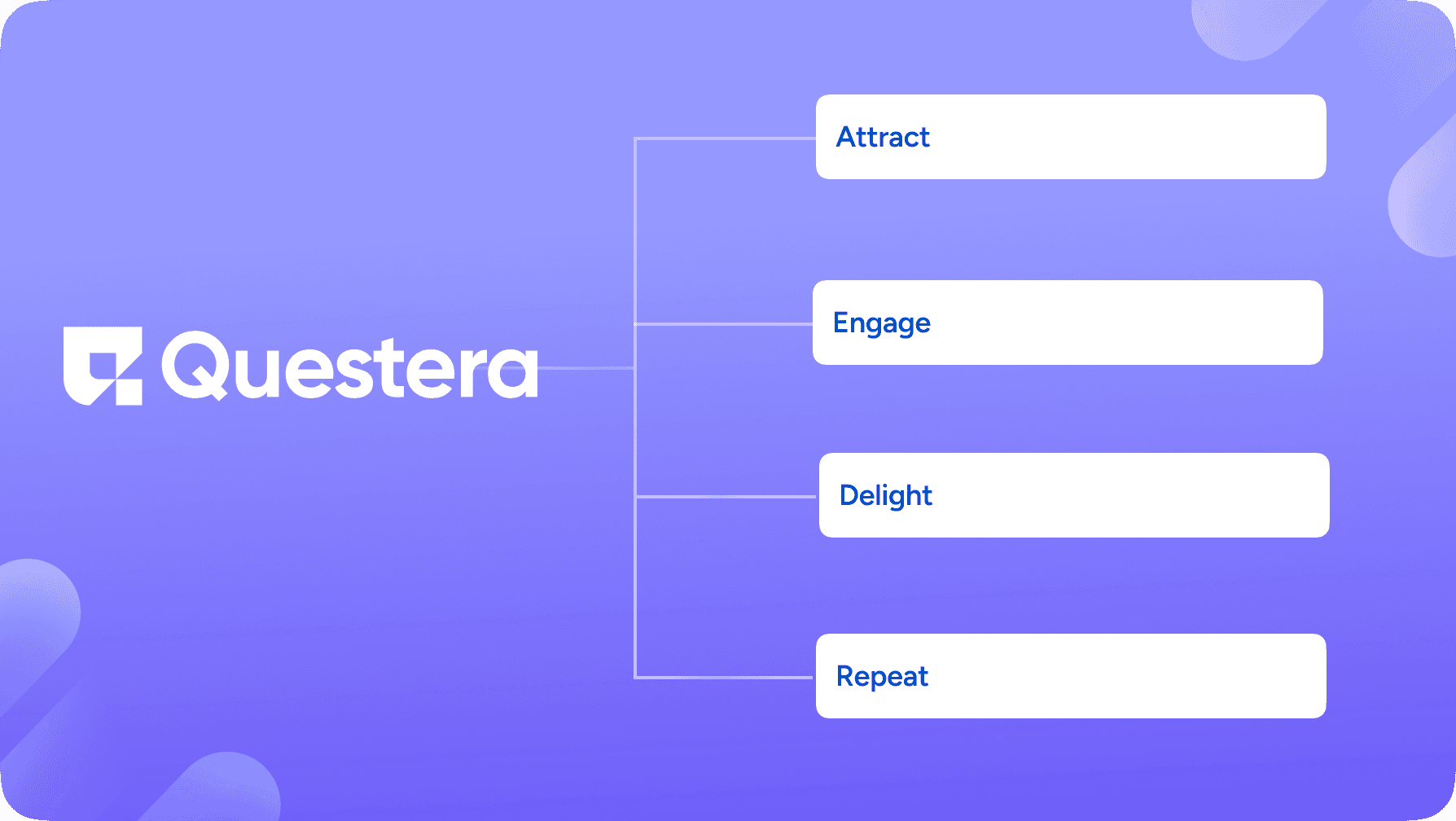 Questera

Attract

Engage

Delight

Repeat